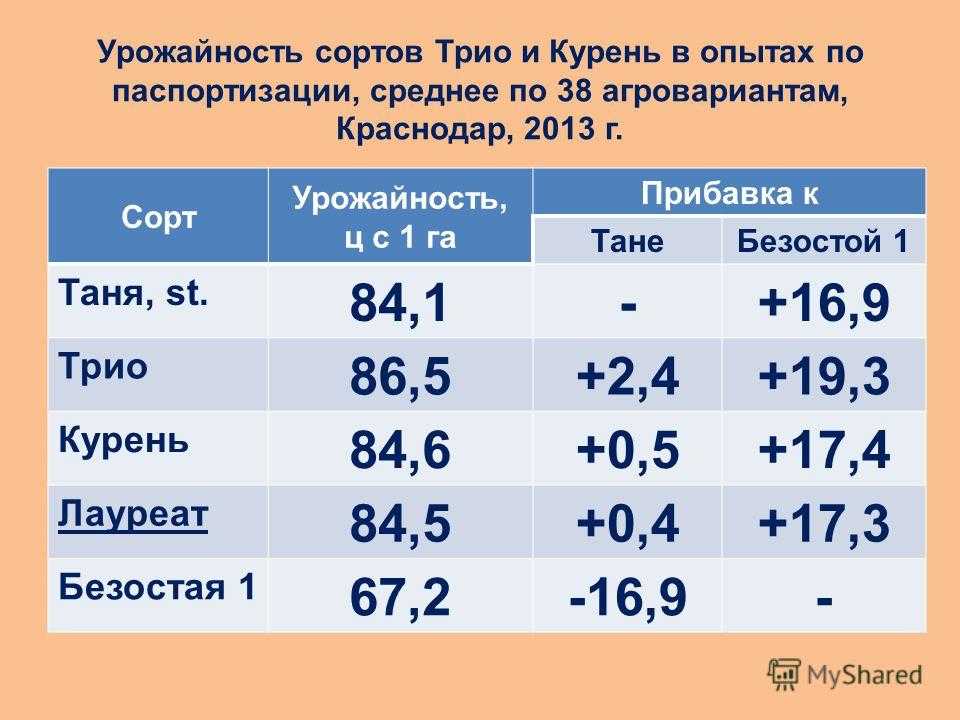 Урожайность сортов Трио и Курень в опытах по паспортизации, среднее по 38 агровариантам, Краснодар, 2013 г.

| Сорт | Урожайность, ц с 1 га | Прибавка к Тане | Прибавка к Безостой 1 |
|---|---|---|---|
| Таня, st. | 84,1 | - | +16,9 |
| Трио | 86,5 | +2,4 | +19,3 |
| Курень | 84,6 | +0,5 | +17,4 |
| Лауреат | 84,5 | +0,4 | +17,3 |
| Безостая 1 | 67,2 | -16,9 | - |

MyShared